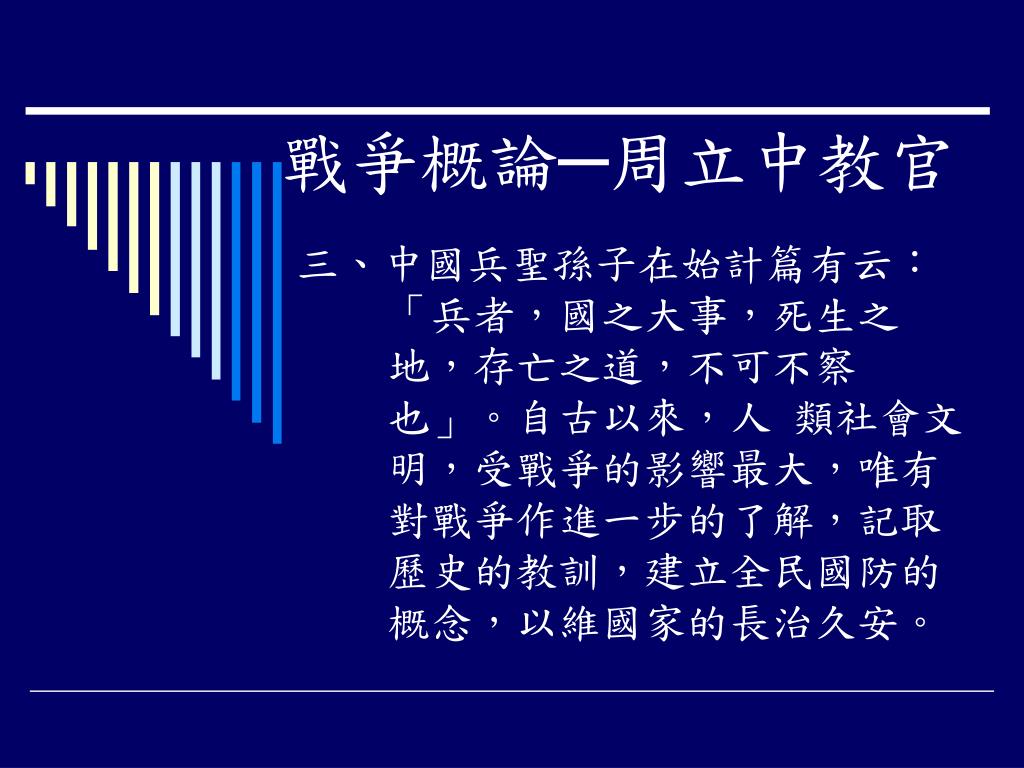 戰爭概論─周立中教官

三、中國兵聖孫子在始計篇有云：「兵者，國之大事，死生之地，存亡之道，不可不察也」。自古以來，人 類社會文明，受戰爭的影響最大，唯有對戰爭作進一步的了解，記取歷史的教訓，建立全民國防的概念，以維國家的長治久安。